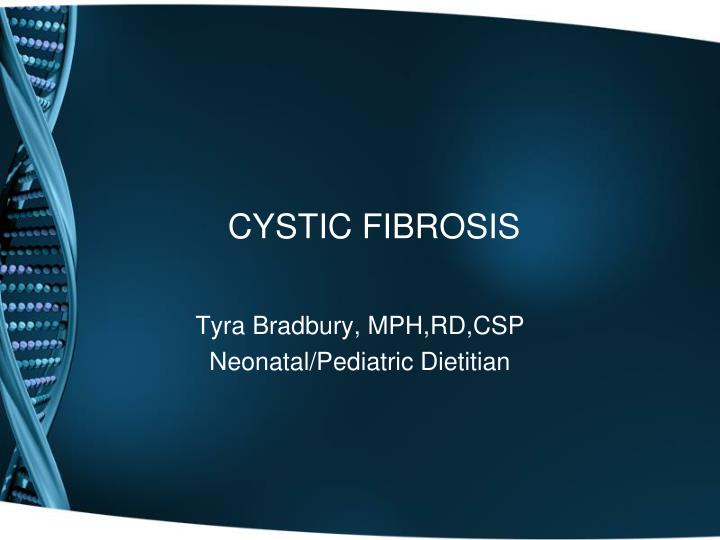 CYSTIC FIBROSIS

Tyra Bradbury, MPH,RD,CSP
Neonatal/Pediatric Dietitian